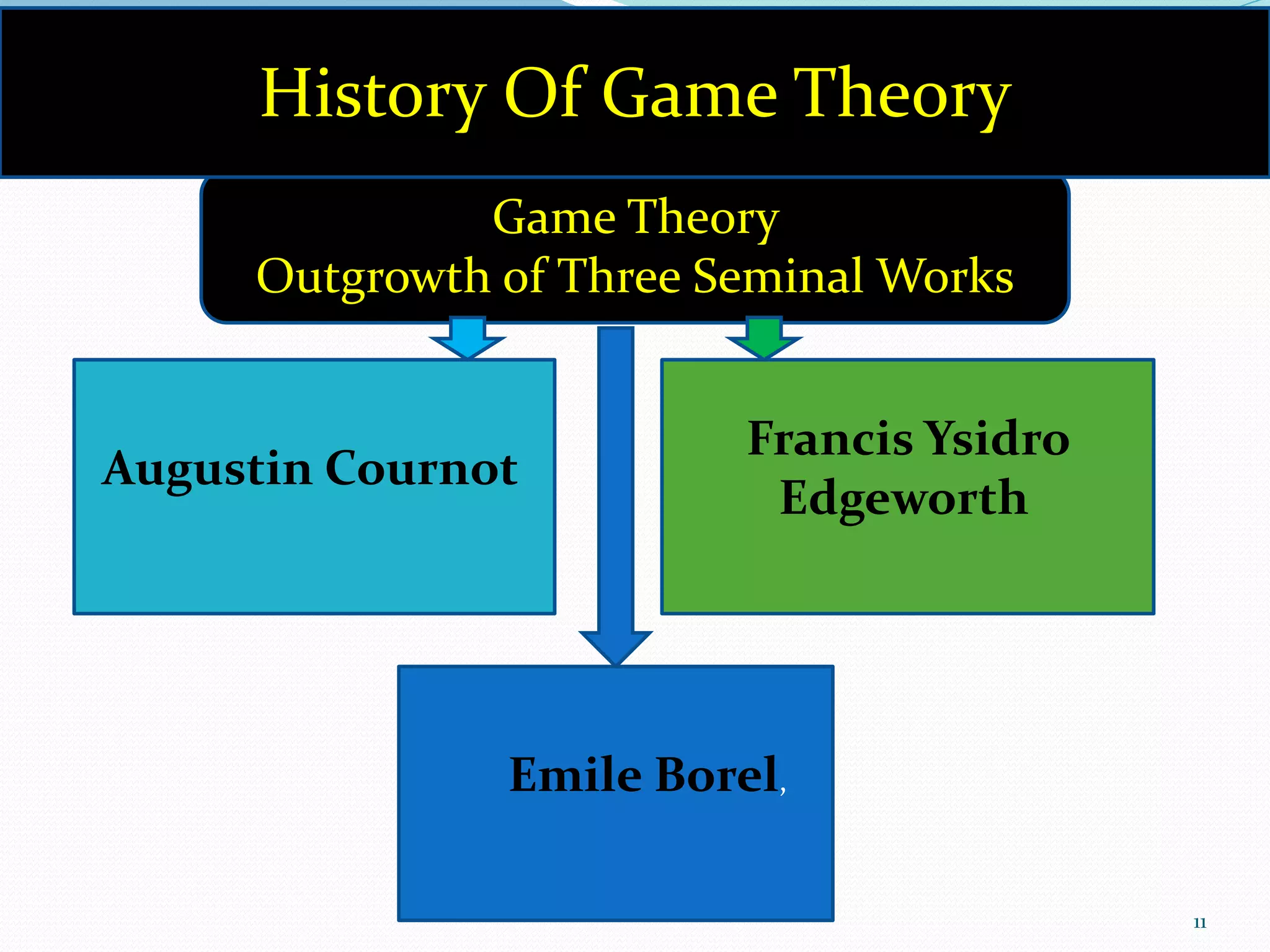 History Of Game Theory

Game Theory
Outgrowth of Three Seminal Works

Augustin Cournot

Francis Ysidro Edgeworth

Emile Borel,

11